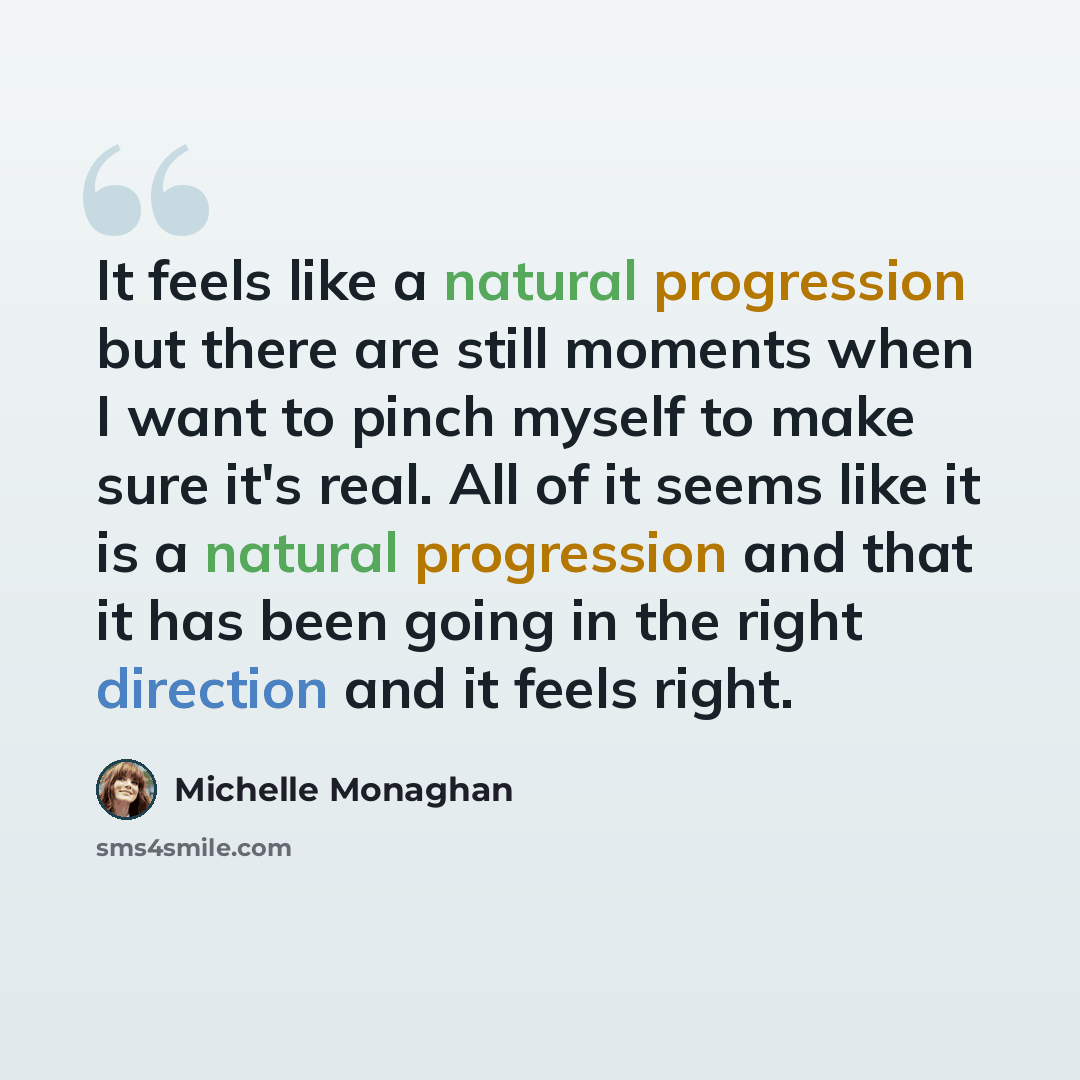 It feels like a natural progression but there are still moments when I want to pinch myself to make sure it's real. All of it seems like it is a natural progression and that it has been going in the right direction and it feels right.

Michelle Monaghan

sms4smile.com